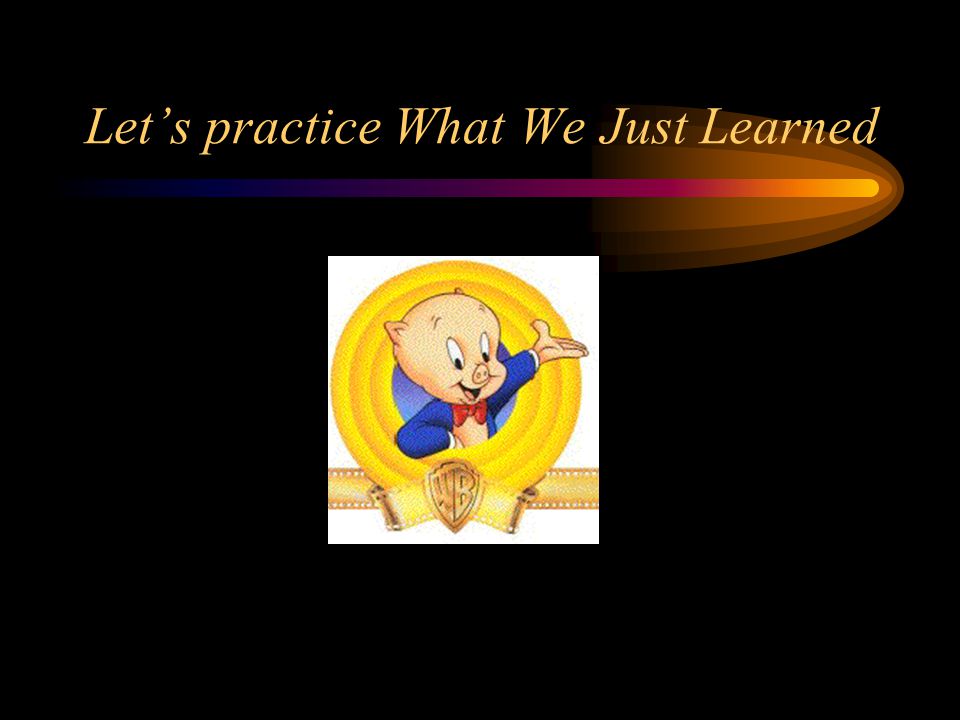 Let’s practice What We Just Learned

WB